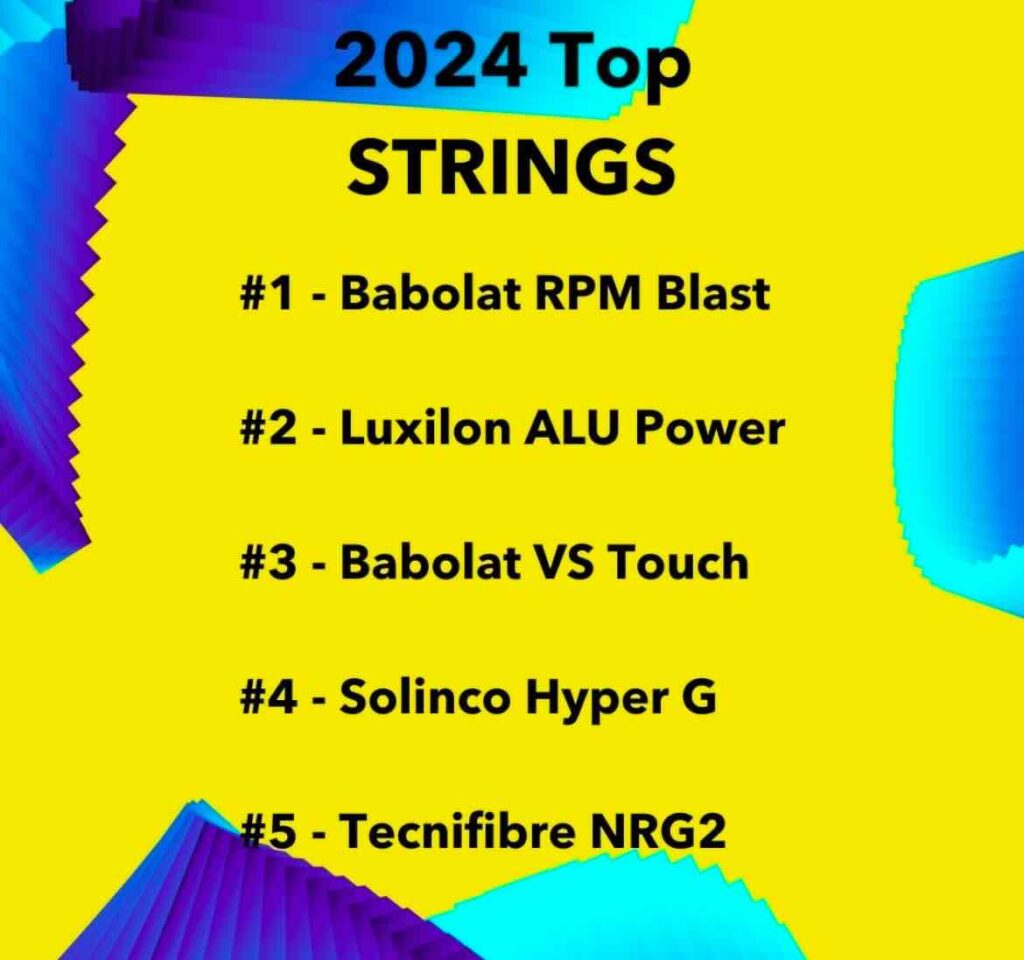 2024 Top
STRINGS

#1 - Babolat RPM Blast

#2 - Luxilon ALU Power

#3 - Babolat VS Touch

#4 - Solinco Hyper G

#5 - Tecnifibre NRG2